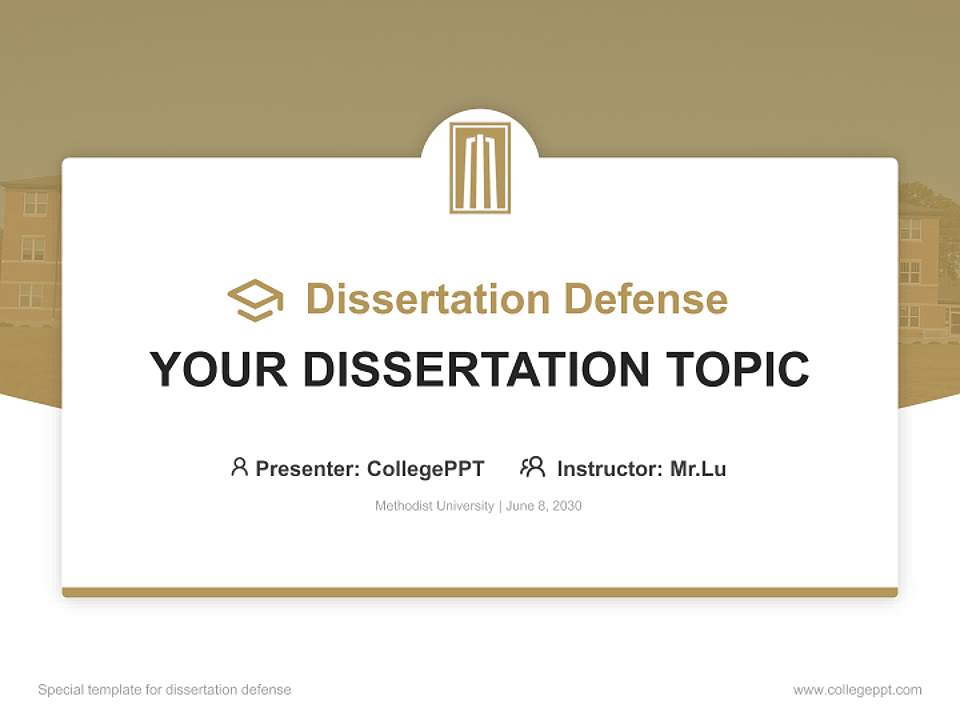 Dissertation Defense

YOUR DISSERTATION TOPIC

Presenter: CollegePPT    Instructor: Mr.Lu

Methodist University | June 8, 2030

Special template for dissertation defense

www.collegeppt.com